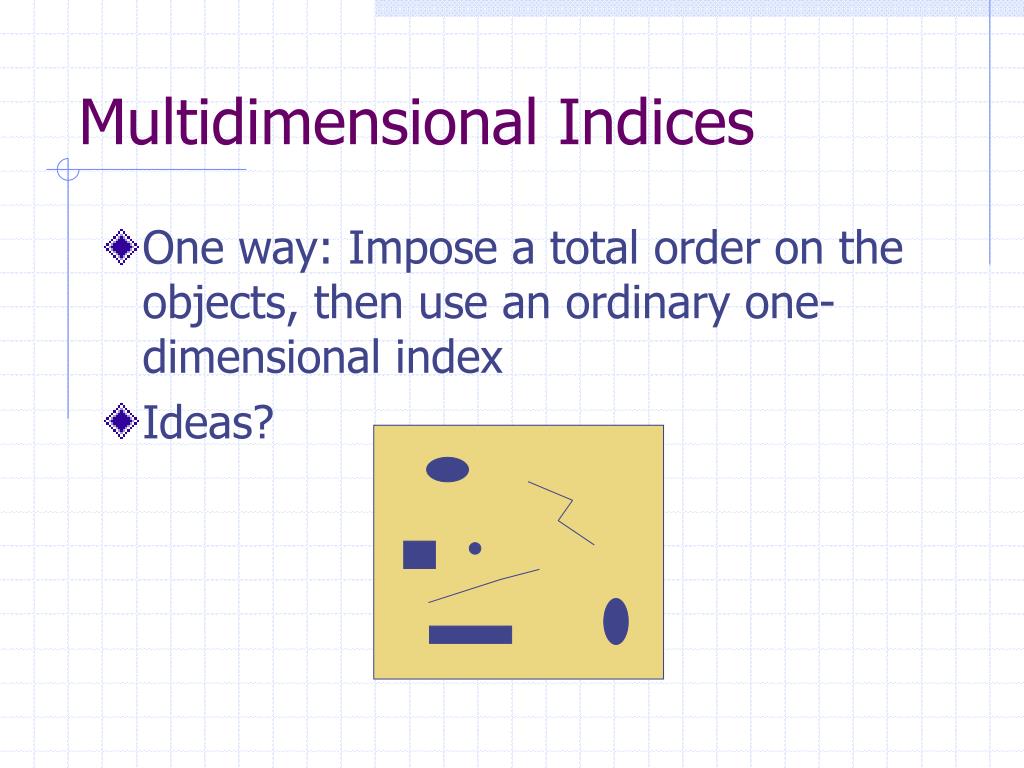 Multidimensional Indices

One way: Impose a total order on the objects, then use an ordinary one-dimensional index

Ideas?